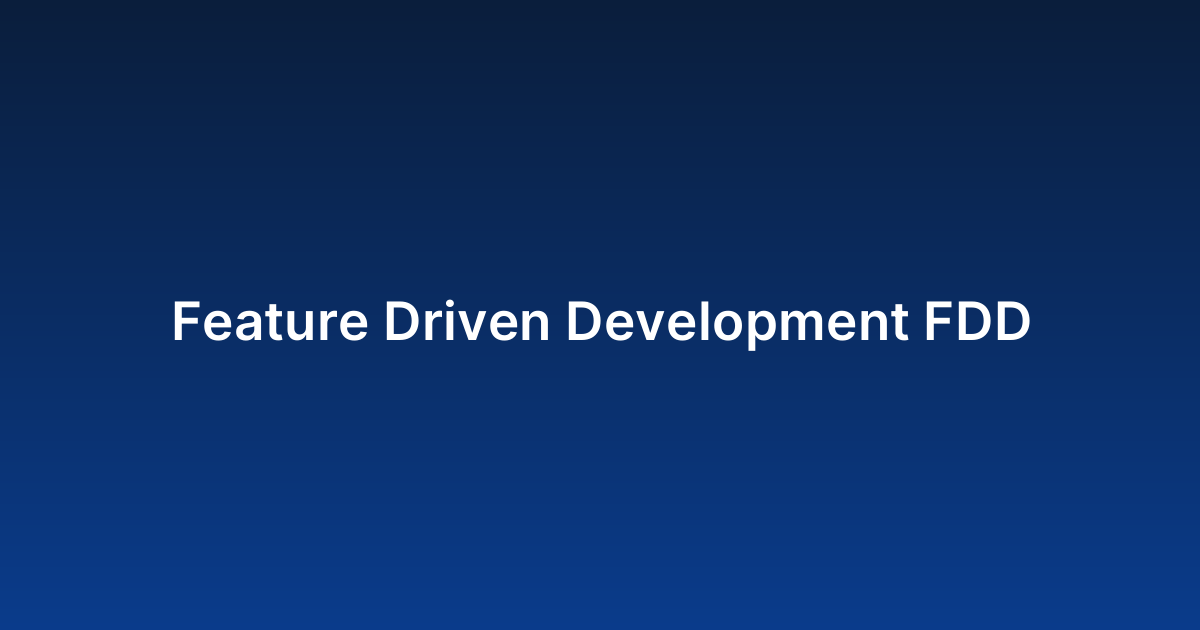 Feature Driven Development FDD